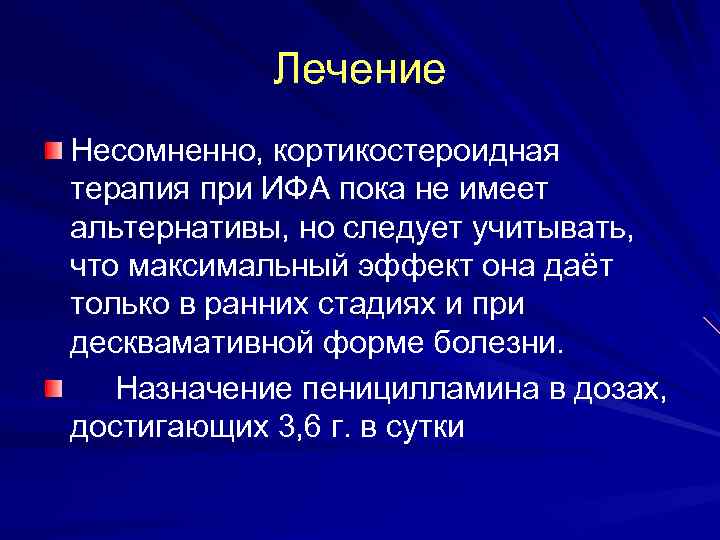 Лечение

Несомненно, кортикостероидная терапия при ИФА пока не имеет альтернативы, но следует учитывать, что максимальный эффект она даёт только в ранних стадиях и при десквамативной форме болезни.

Назначение пеницилламина в дозах, достигающих 3,6 г. в сутки